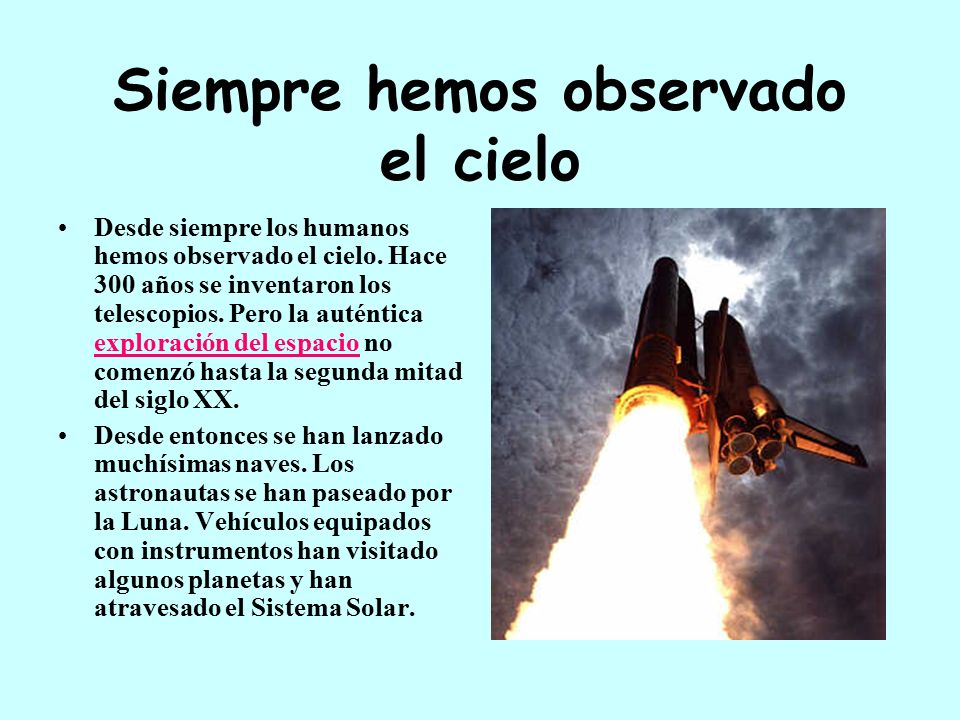 Siempre hemos observado el cielo

• Desde siempre los humanos hemos observado el cielo. Hace 300 años se inventaron los telescopios. Pero la auténtica exploración del espacio no comenzó hasta la segunda mitad del siglo XX.

• Desde entonces se han lanzado muchísimas naves. Los astronautas se han paseado por la Luna. Vehículos equipados con instrumentos han visitado algunos planetas y han atravesado el Sistema Solar.